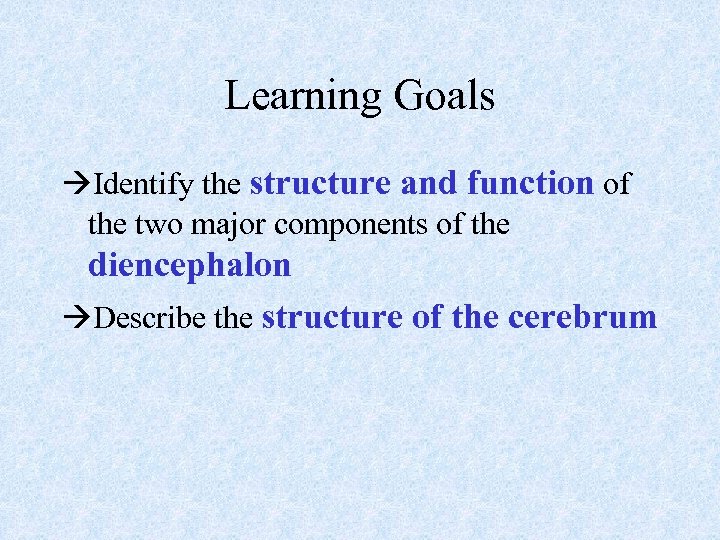 Learning Goals

→Identify the structure and function of the two major components of the diencephalon

→Describe the structure of the cerebrum